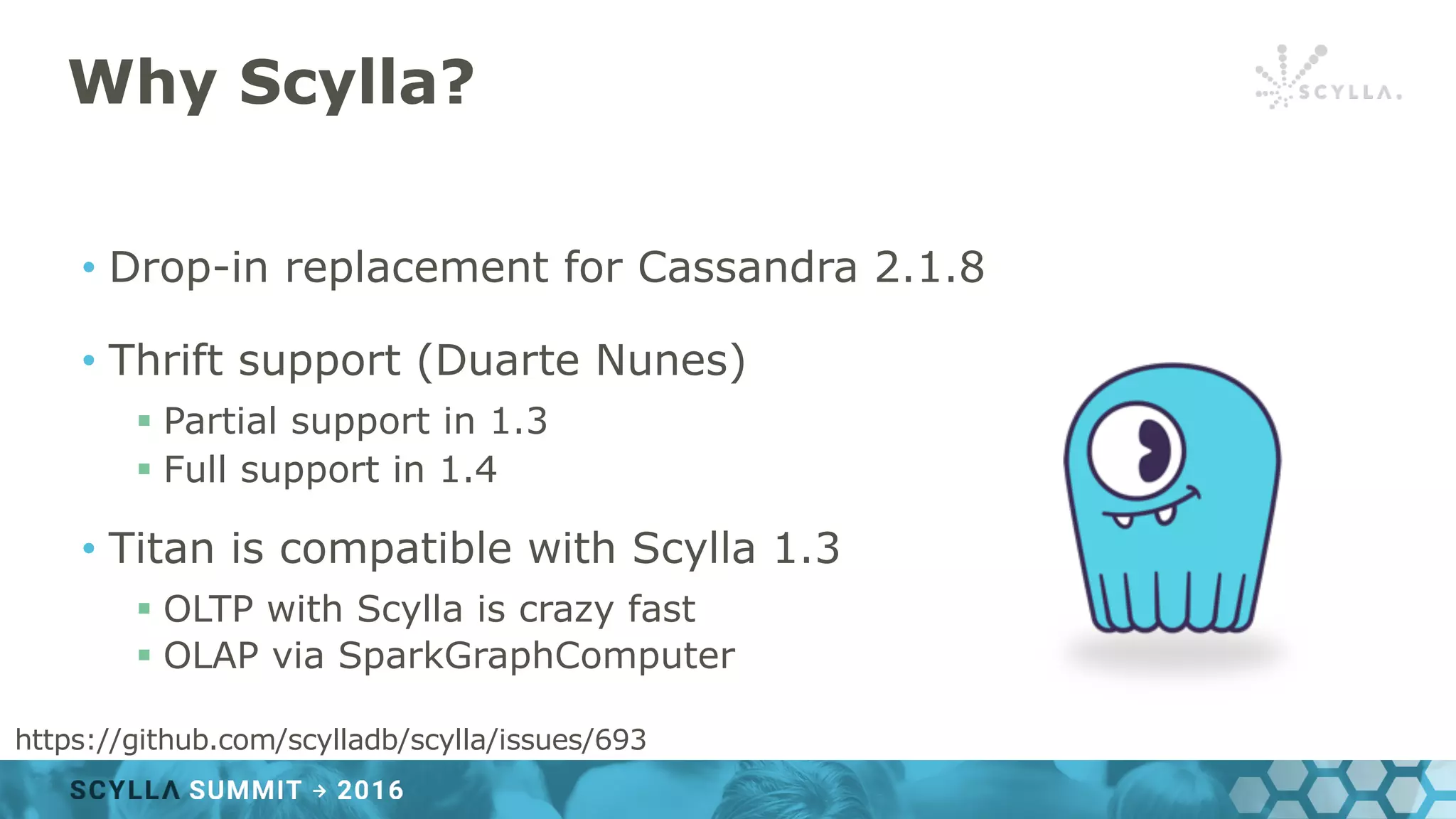 Why Scylla?

SCYLLA.

• Drop-in replacement for Cassandra 2.1.8

• Thrift support (Duarte Nunes)
▪ Partial support in 1.3
▪ Full support in 1.4

• Titan is compatible with Scylla 1.3
▪ OLTP with Scylla is crazy fast
▪ OLAP via SparkGraphComputer

https://github.com/scylladb/scylla/issues/693

SCYLLA SUMMIT → 2016